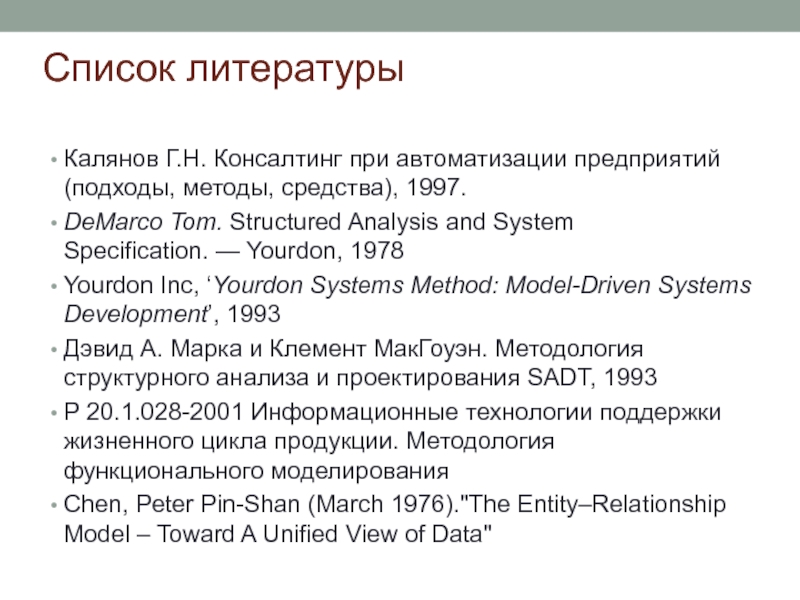 Список литературы

• Калянов Г.Н. Консалтинг при автоматизации предприятий (подходы, методы, средства), 1997.
• DeMarco Tom. Structured Analysis and System Specification. — Yourdon, 1978
• Yourdon Inc, ‘Yourdon Systems Method: Model-Driven Systems Development’, 1993
• Дэвид А. Марка и Клемент МакГоуэн. Методология структурного анализа и проектирования SADT, 1993
• Р 20.1.028-2001 Информационные технологии поддержки жизненного цикла продукции. Методология функционального моделирования
• Chen, Peter Pin-Shan (March 1976)."The Entity–Relationship Model – Toward A Unified View of Data"